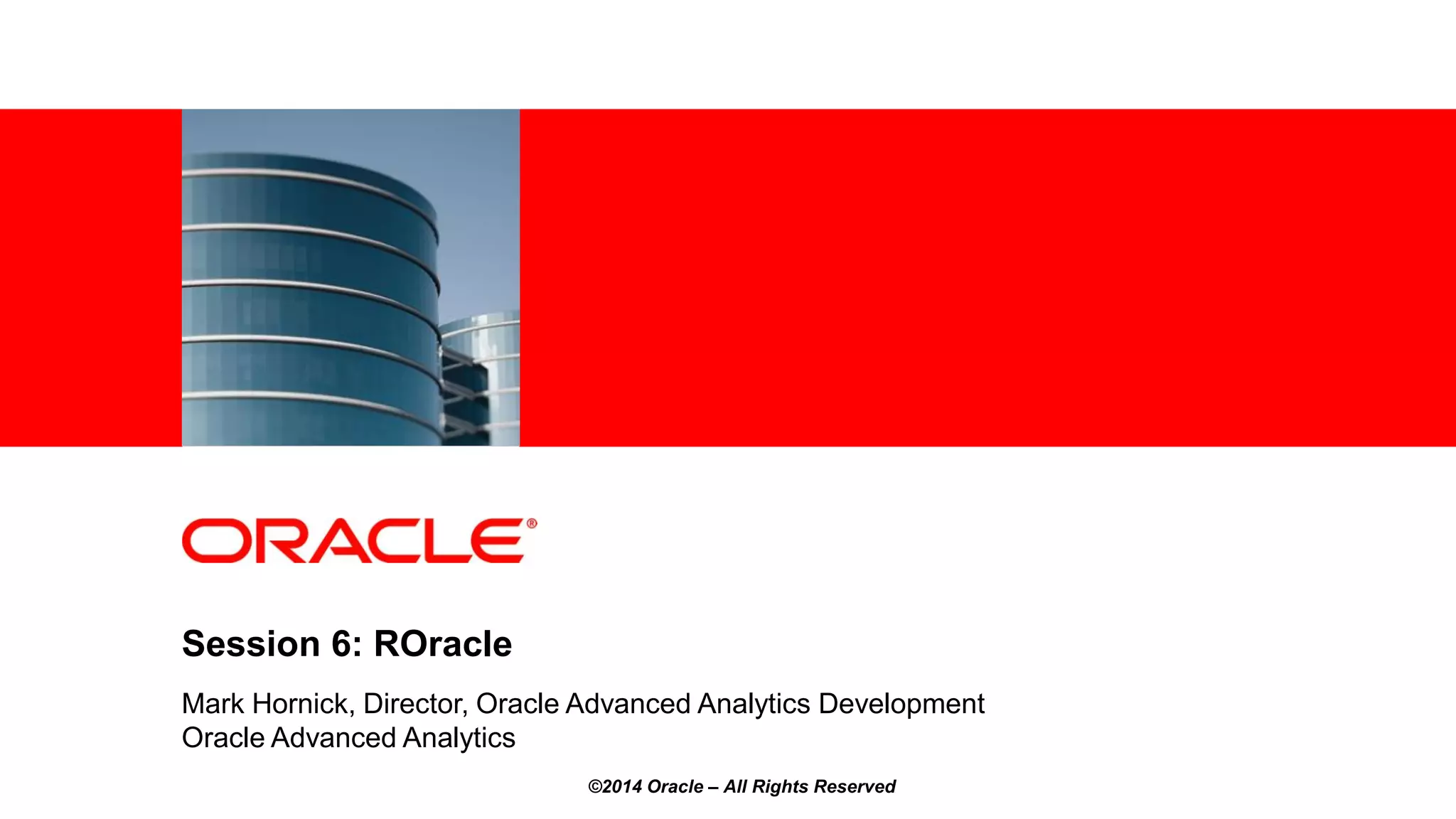 ORACLE®

Session 6: ROracle

Mark Hornick, Director, Oracle Advanced Analytics Development
Oracle Advanced Analytics

©2014 Oracle – All Rights Reserved